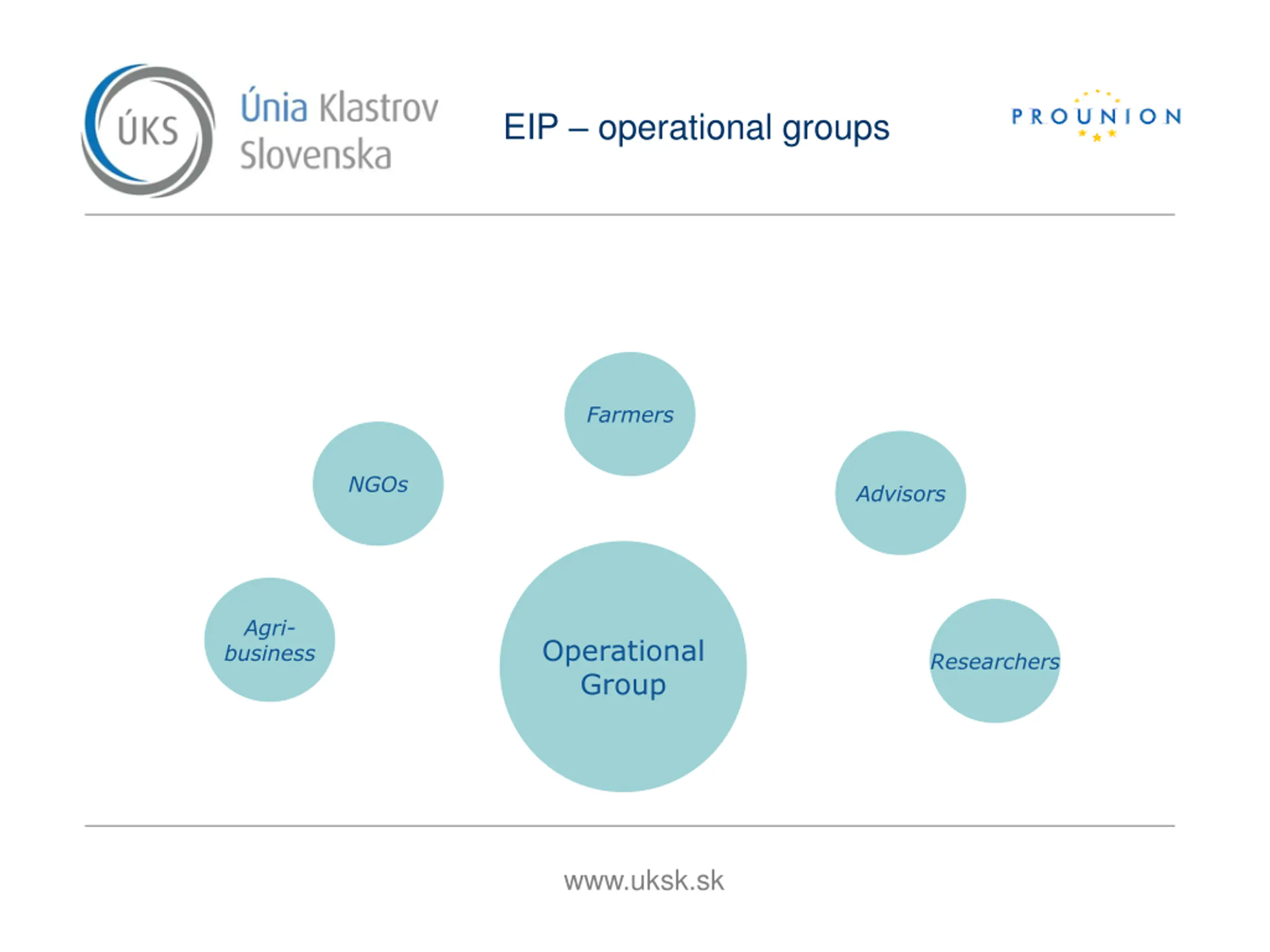 ÚKS Únia Klastrov Slovenska

EIP – operational groups

PROUNION

Farmers

NGOs

Advisors

Agri-business

Operational Group

Researchers

www.uksk.sk